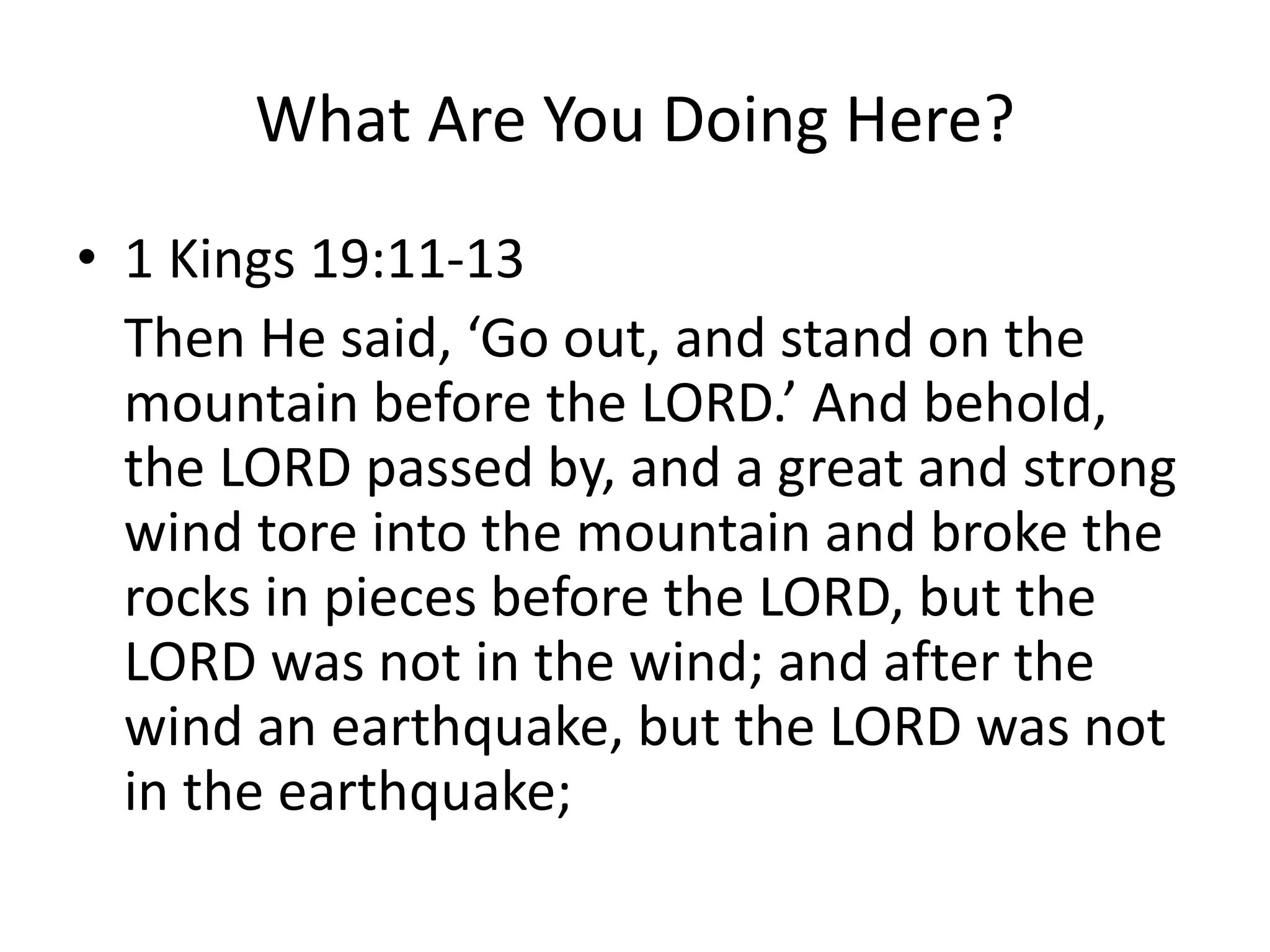 What Are You Doing Here?

• 1 Kings 19:11-13

Then He said, ‘Go out, and stand on the mountain before the LORD.’ And behold, the LORD passed by, and a great and strong wind tore into the mountain and broke the rocks in pieces before the LORD, but the LORD was not in the wind; and after the wind an earthquake, but the LORD was not in the earthquake;